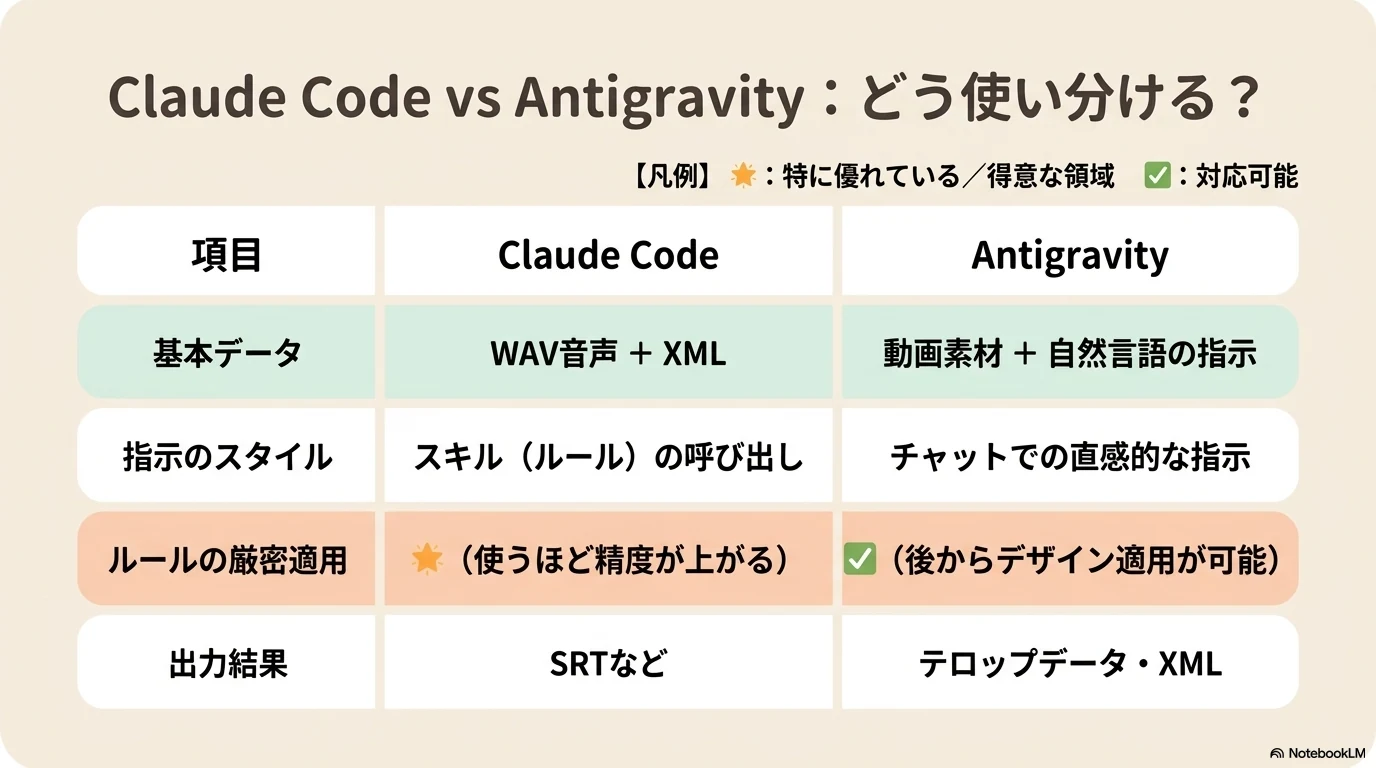 Claude Code vs Antigravity：どう使い分ける？

【凡例】 🌟：特に優れている／得意な領域 ✅：対応可能

| 項目 | Claude Code | Antigravity |
|---|---|---|
| 基本データ | WAV音声 ＋ XML | 動画素材 ＋ 自然言語の指示 |
| 指示のスタイル | スキル（ルール）の呼び出し | チャットでの直感的な指示 |
| ルールの厳密適用 | 🌟（使うほど精度が上がる） | ✅（後からデザイン適用が可能） |
| 出力結果 | SRTなど | テロップデータ・XML |

NotebookLM